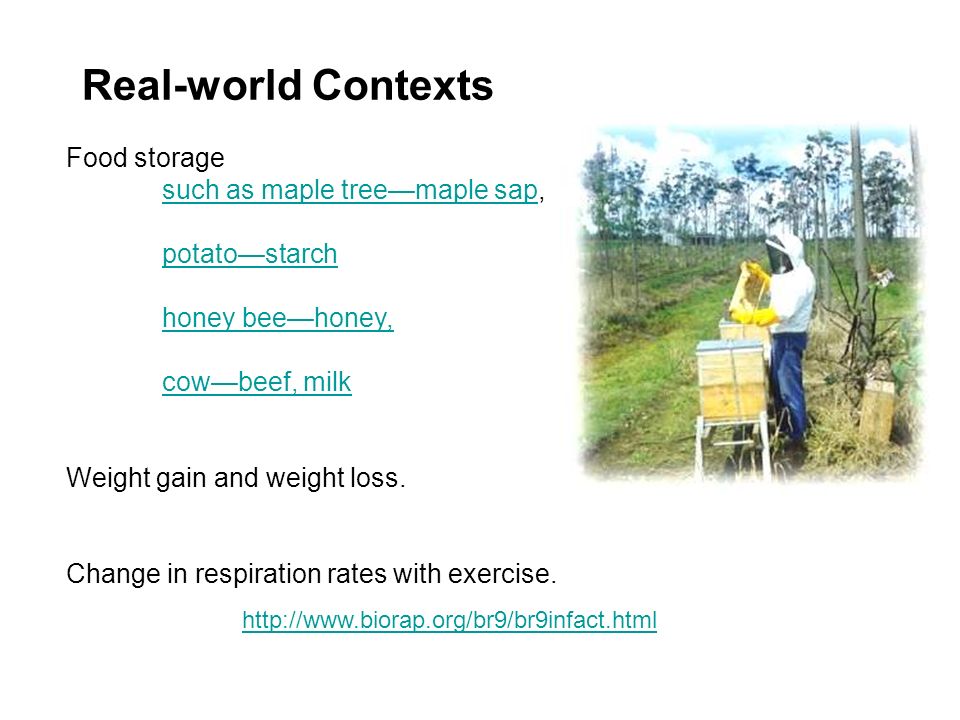 Real-world Contexts

Food storage

such as maple tree—maple sap,

potato—starch

honey bee—honey,

cow—beef, milk

Weight gain and weight loss.

Change in respiration rates with exercise.

http://www.biorap.org/br9/br9infact.html